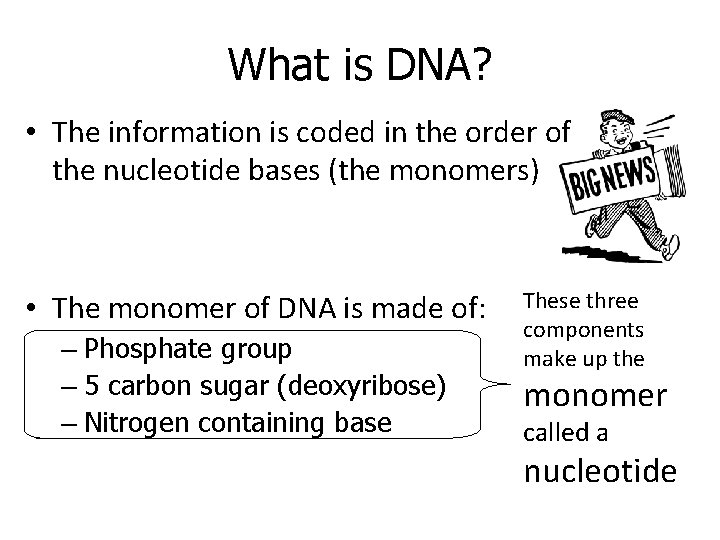 What is DNA?

• The information is coded in the order of the nucleotide bases (the monomers)

BIG NEWS

• The monomer of DNA is made of:
– Phosphate group
– 5 carbon sugar (deoxyribose)
– Nitrogen containing base

These three components make up the monomer called a nucleotide